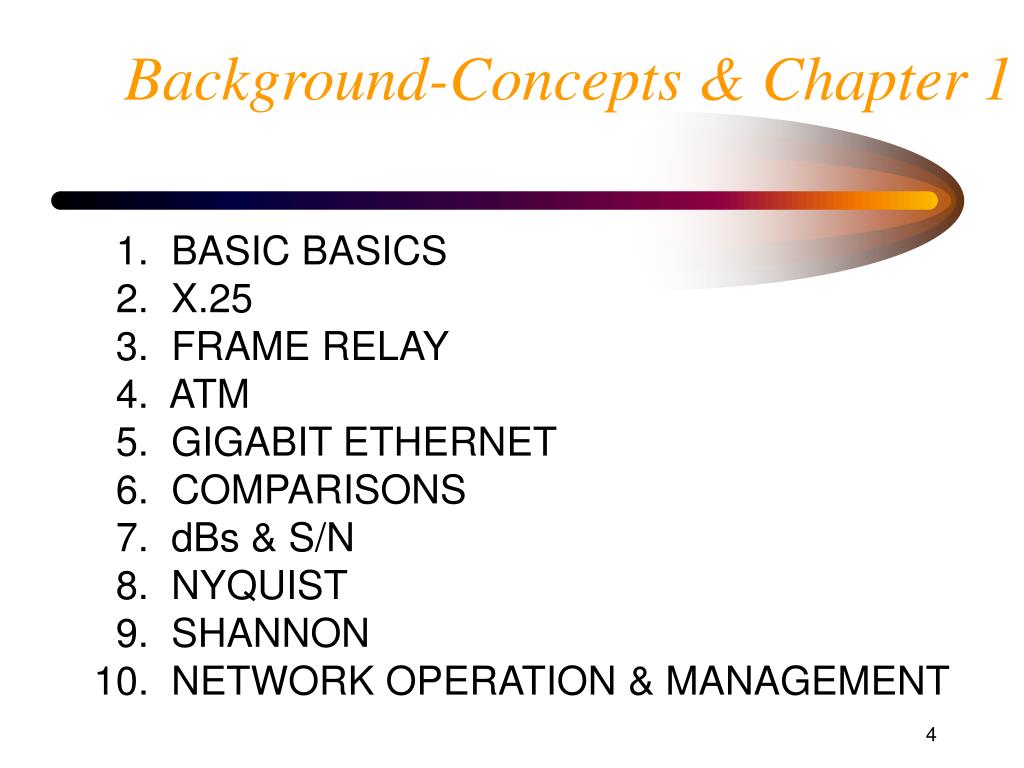 Background-Concepts & Chapter 1

1. BASIC BASICS
2. X.25
3. FRAME RELAY
4. ATM
5. GIGABIT ETHERNET
6. COMPARISONS
7. dBs & S/N
8. NYQUIST
9. SHANNON
10. NETWORK OPERATION & MANAGEMENT

4